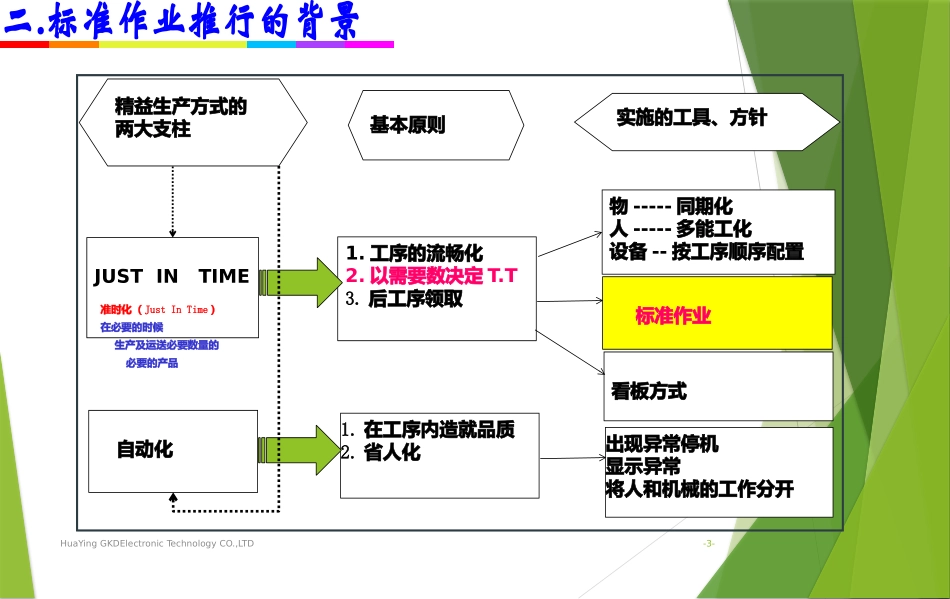 二.标准作业推行的背景

精益生产方式的两大支柱

基本原则

实施的工具、方针

JUST IN TIME

准时化（Just In Time）
在必要的时候
生产及运送必要数量的
必要的产品

1. 工序的流畅化
2. 以需要数决定 T.T
3. 后工序领取

物 ----- 同期化
人 ----- 多能工化
设备 -- 按工序顺序配置

标准作业

看板方式

自动化

1. 在工序内造就品质
2. 省人化

出现异常停机
显示异常
将人和机械的工作分开

HuaYing GKDElectronic Technology CO.,LTD

-3-